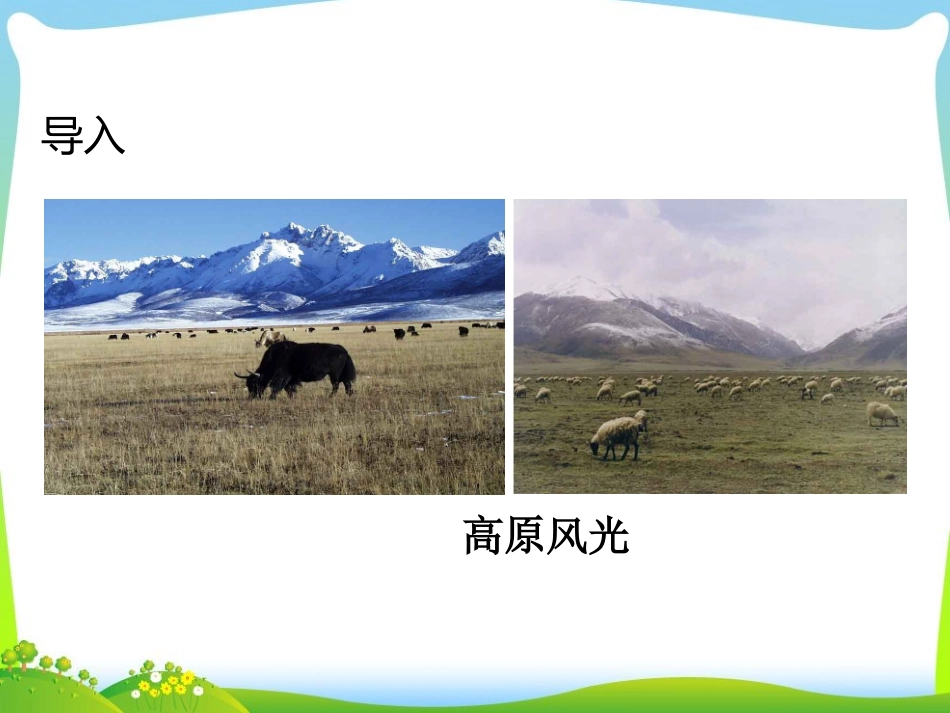 导入

高原风光